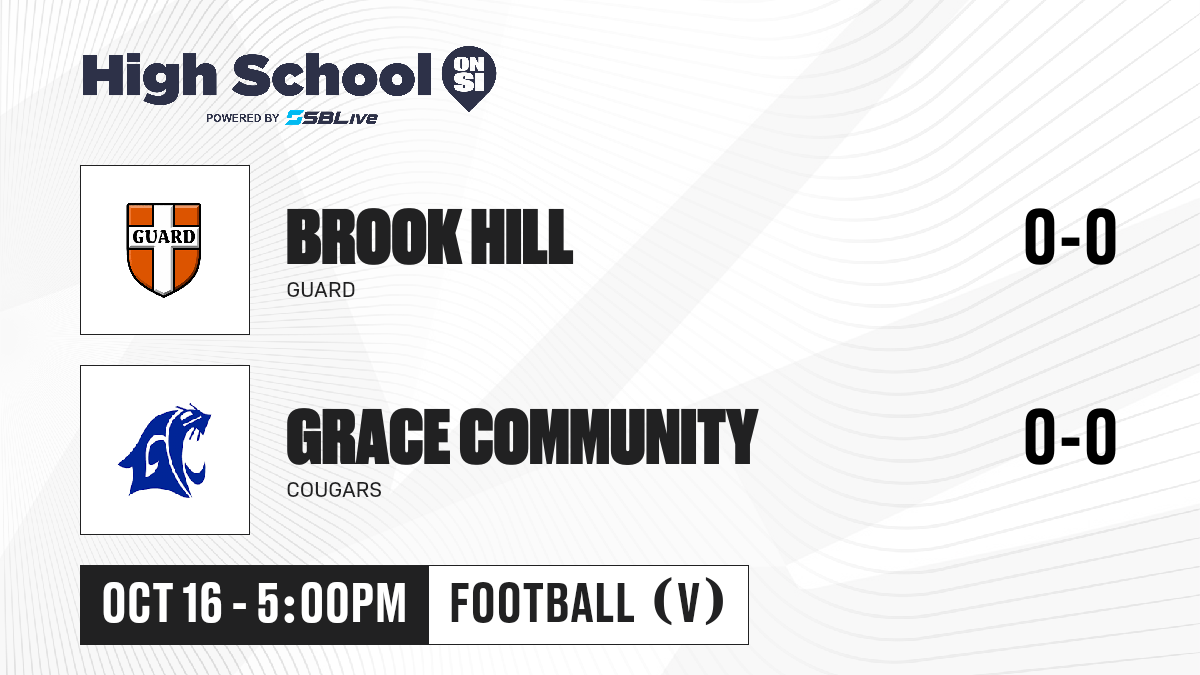 High School ON SI
POWERED BY SBLive

GUARD

BROOK HILL
GUARD

0-0

GRACE COMMUNITY
COUGARS

0-0

OCT 16 - 5:00PM
FOOTBALL (V)